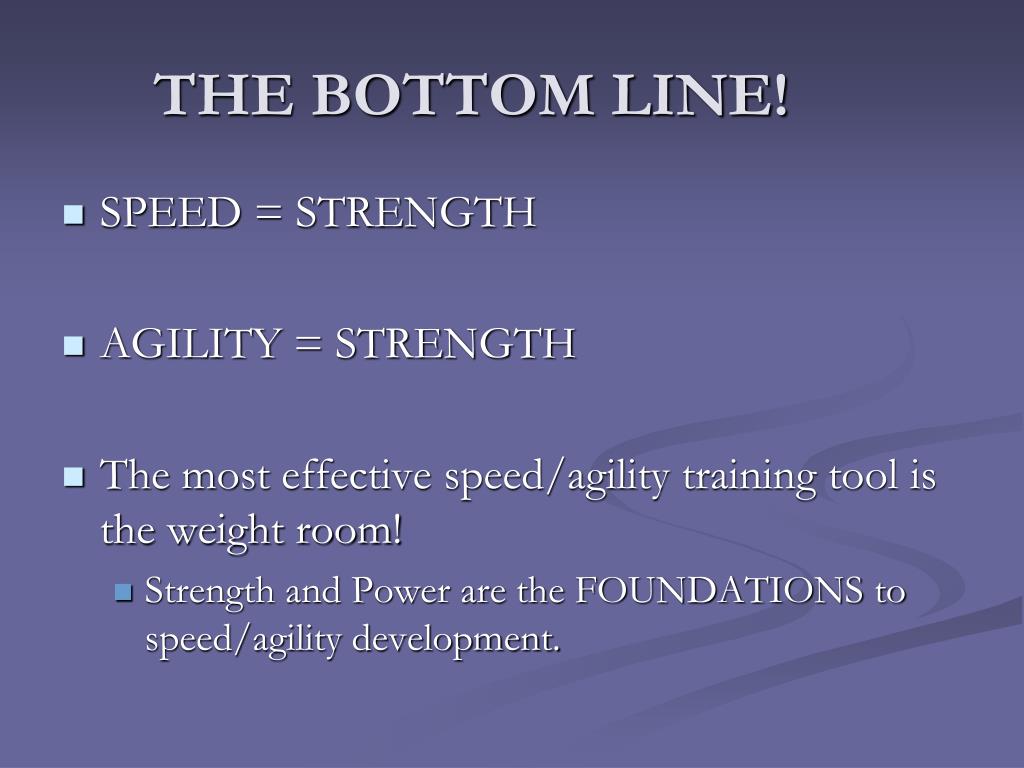 THE BOTTOM LINE!

- SPEED = STRENGTH

- AGILITY = STRENGTH

- The most effective speed/agility training tool is the weight room!
  - Strength and Power are the FOUNDATIONS to speed/agility development.